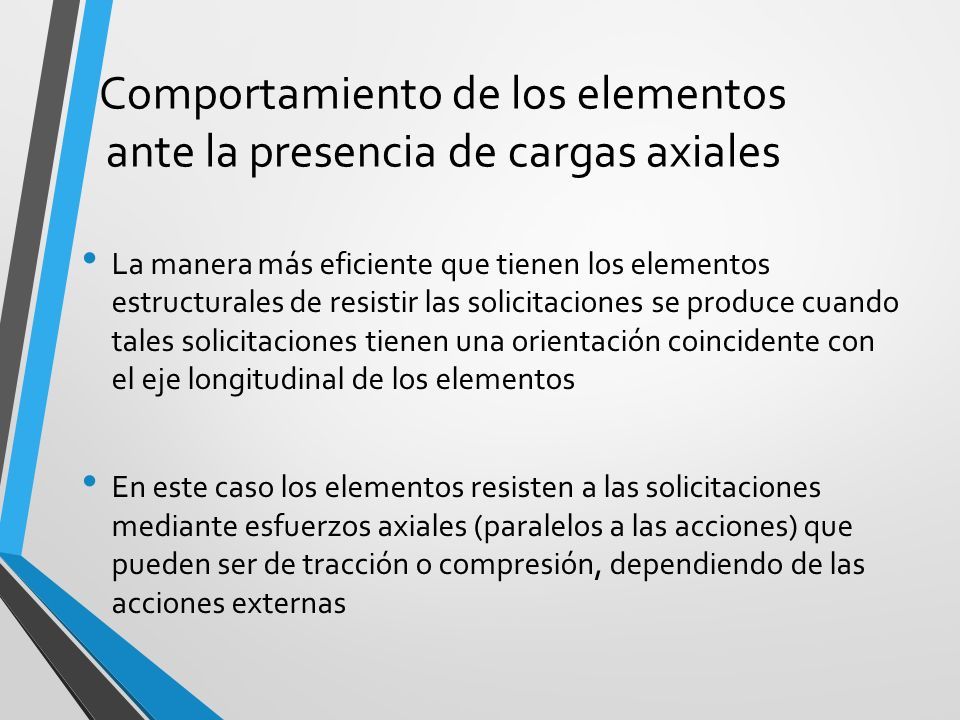 Comportamiento de los elementos ante la presencia de cargas axiales

• La manera más eficiente que tienen los elementos estructurales de resistir las solicitaciones se produce cuando tales solicitaciones tienen una orientación coincidente con el eje longitudinal de los elementos

• En este caso los elementos resisten a las solicitaciones mediante esfuerzos axiales (paralelos a las acciones) que pueden ser de tracción o compresión, dependiendo de las acciones externas